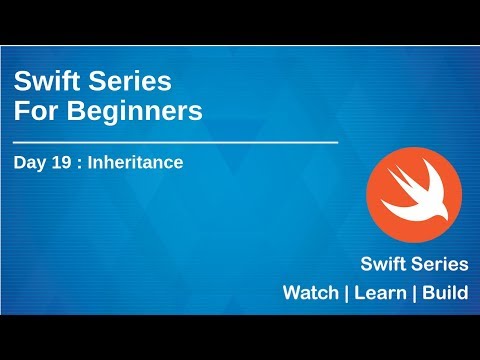 Swift Series
For Beginners

Day 19 : Inheritance

Swift Series

Watch | Learn | Build